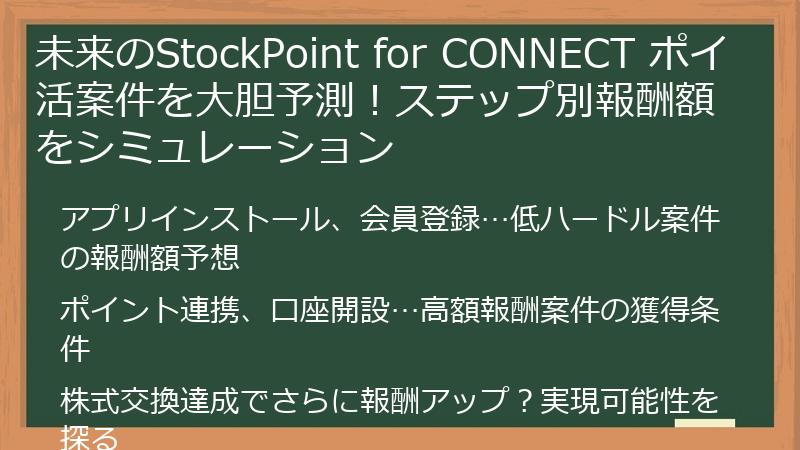 未来のStockPoint for CONNECT ポイ活案件を大胆予測！ステップ別報酬額をシミュレーション

アプリインストール、会員登録…低ハードル案件の報酬額予想

ポイント連携、口座開設…高額報酬案件の獲得条件

株式交換達成でさらに報酬アップ？実現可能性を探る